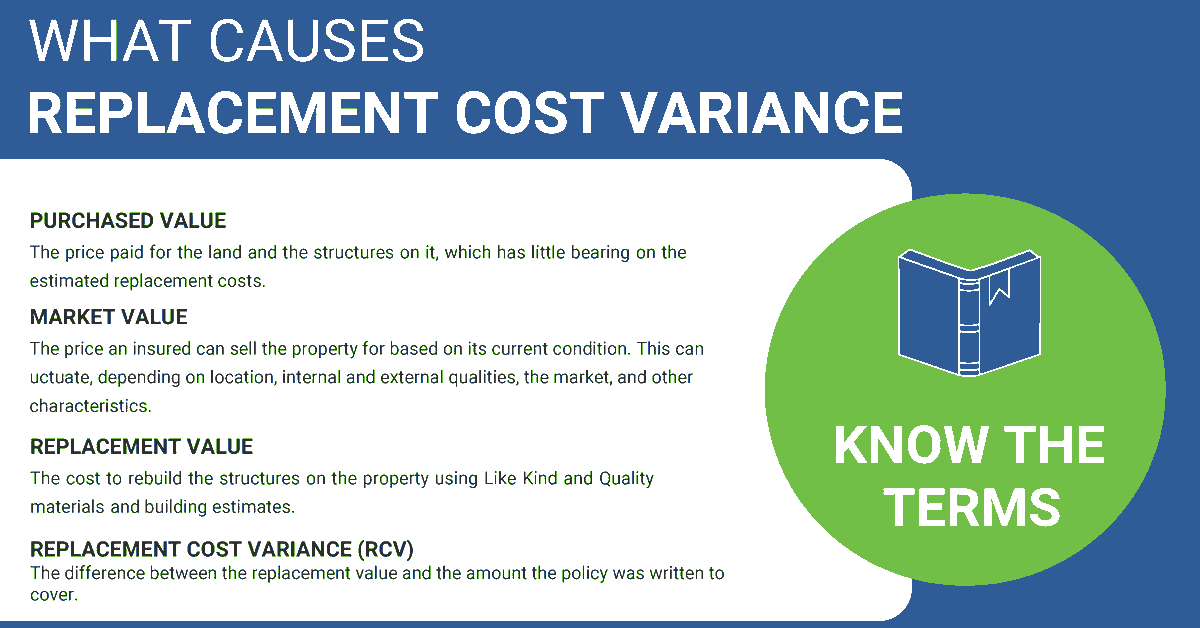 WHAT CAUSES
REPLACEMENT COST VARIANCE

PURCHASED VALUE
The price paid for the land and the structures on it, which has little bearing on the estimated replacement costs.

MARKET VALUE
The price an insured can sell the property for based on its current condition. This can uctuate, depending on location, internal and external qualities, the market, and other characteristics.

REPLACEMENT VALUE
The cost to rebuild the structures on the property using Like Kind and Quality materials and building estimates.

REPLACEMENT COST VARIANCE (RCV)
The difference between the replacement value and the amount the policy was written to cover.

KNOW THE TERMS